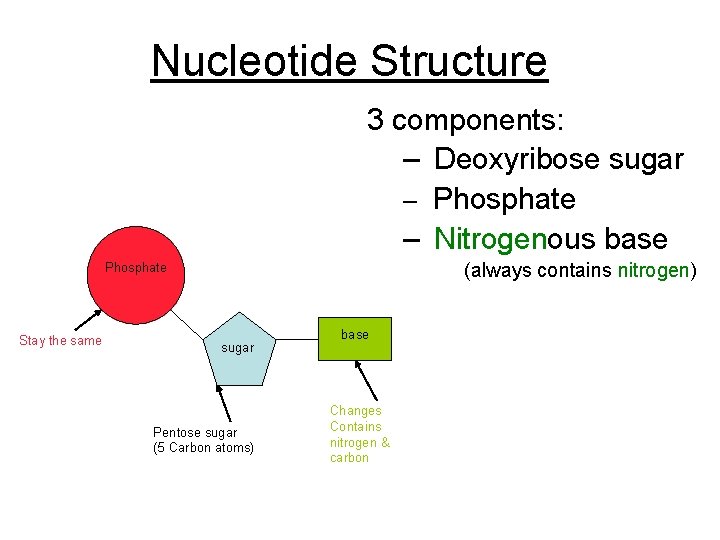 Nucleotide Structure

3 components:
– Deoxyribose sugar
– Phosphate
– Nitrogenous base
(always contains nitrogen)

Phosphate

Stay the same

sugar

base

Pentose sugar
(5 Carbon atoms)

Changes
Contains
nitrogen &
carbon